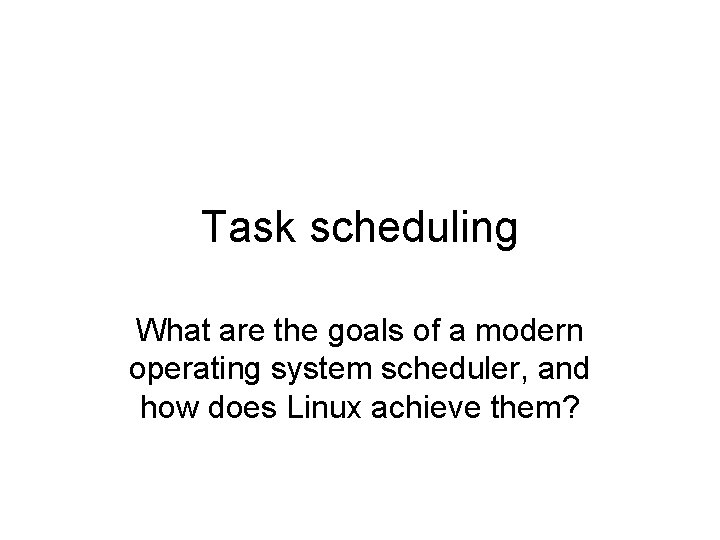 Task scheduling

What are the goals of a modern operating system scheduler, and how does Linux achieve them?